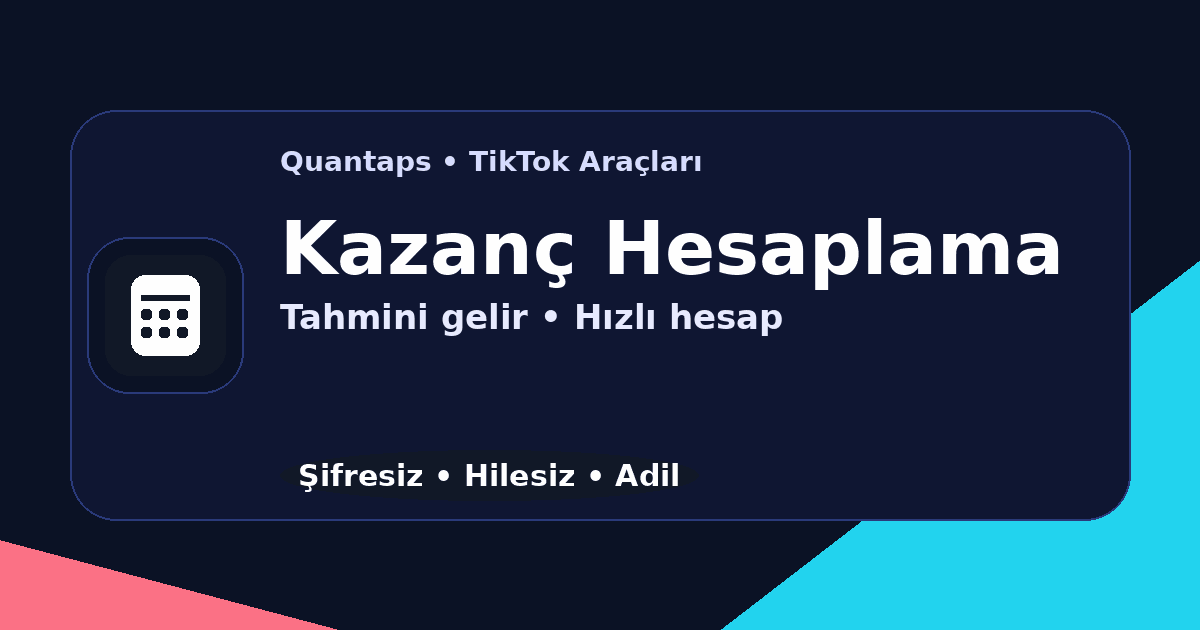 Quantaps • TikTok Araçları

Kazanç Hesaplama

Tahmini gelir • Hızlı hesap

Şifresiz • Hilesiz • Adil